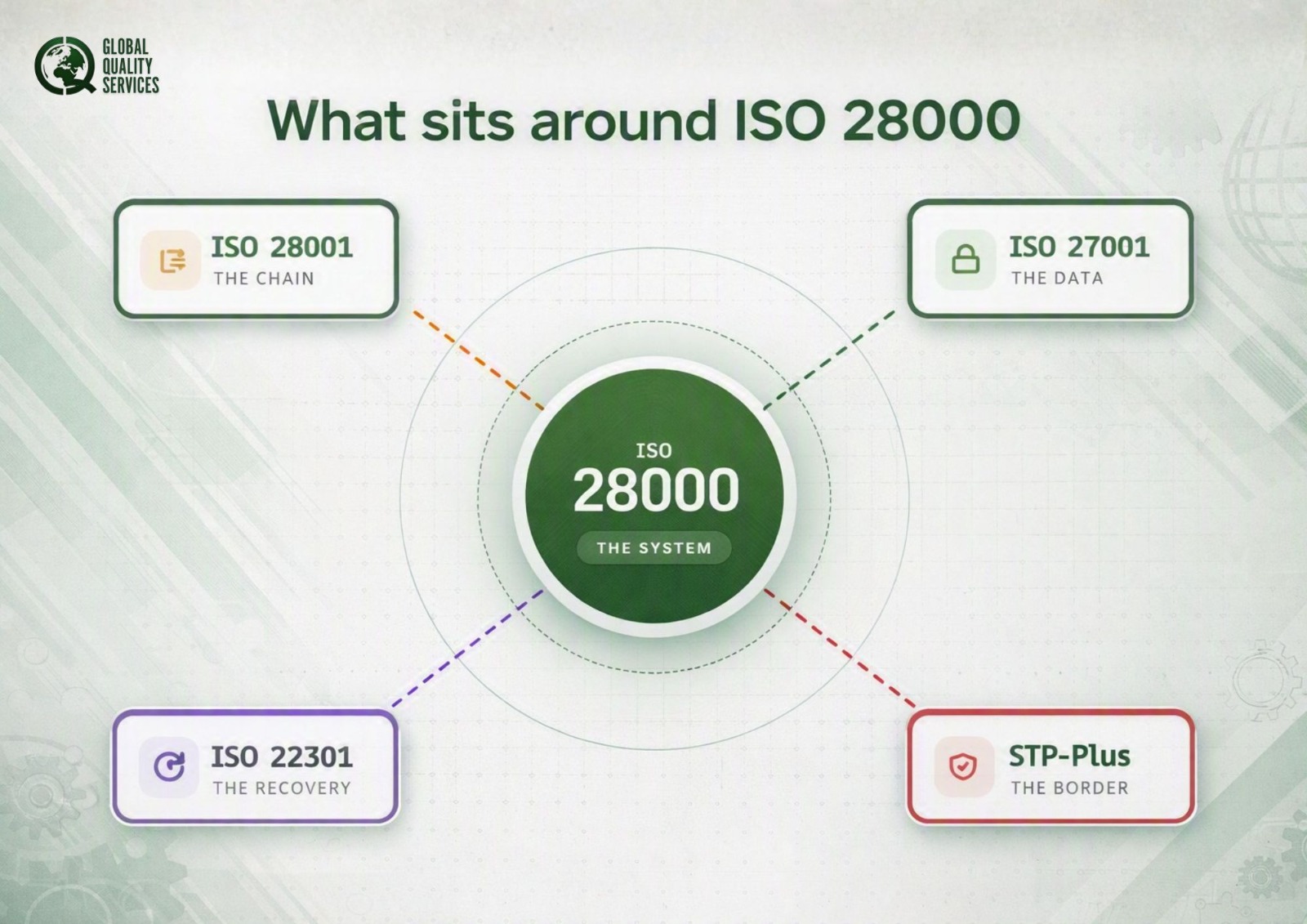 GLOBAL QUALITY SERVICES

What sits around ISO 28000

ISO 28001
THE CHAIN

ISO 27001
THE DATA

ISO
28000
THE SYSTEM

ISO 22301
THE RECOVERY

STP-Plus
THE BORDER